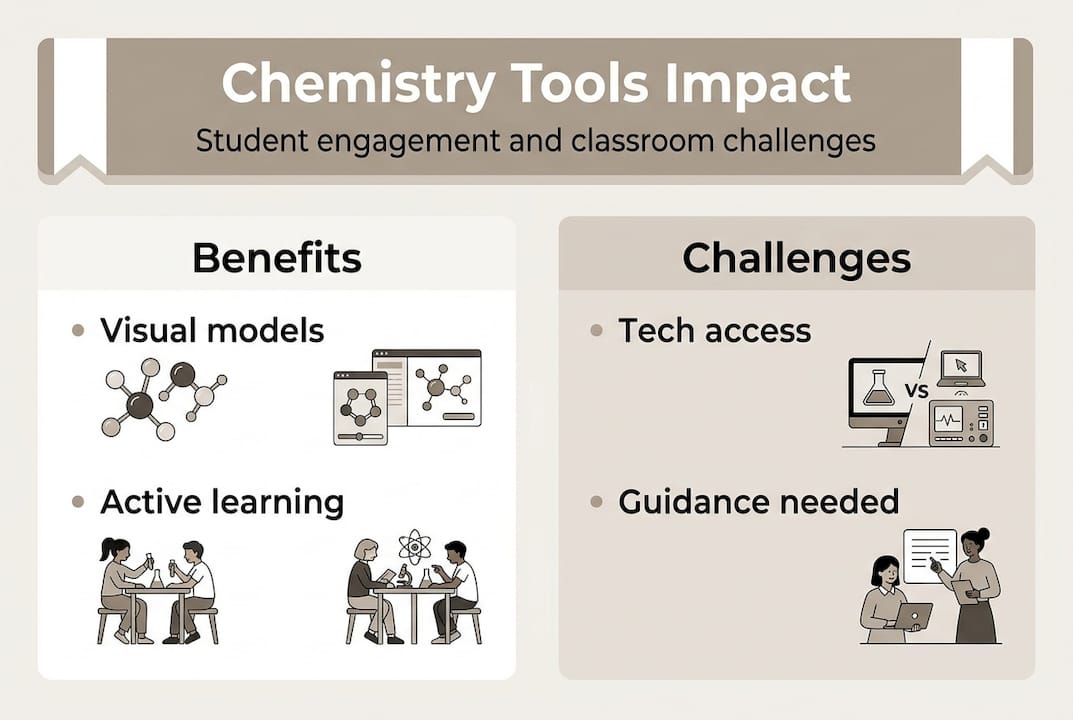 Chemistry Tools Impact
Student engagement and classroom challenges

Benefits

• Visual models

• Active learning

Challenges

• Tech access

VS

• Guidance needed